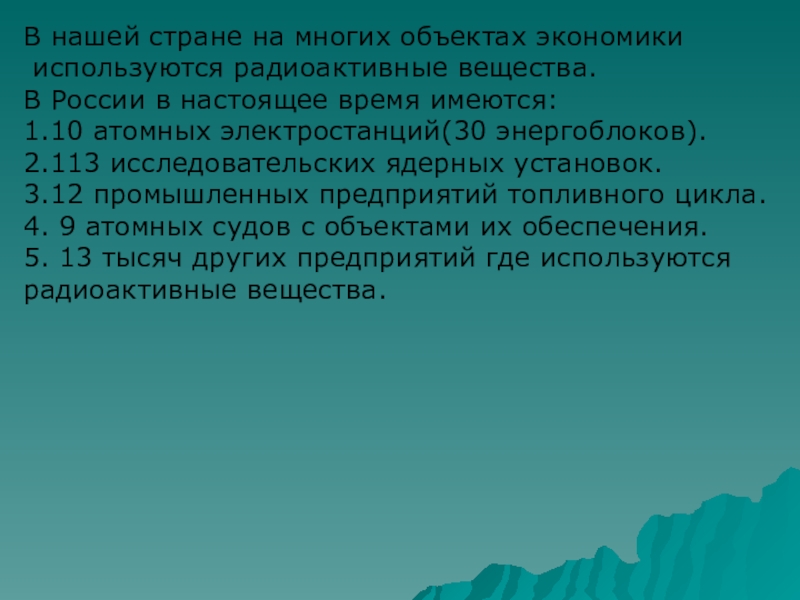 В нашей стране на многих объектах экономики используются радиоактивные вещества.
В России в настоящее время имеются:
1.10 атомных электростанций(30 энергоблоков).
2.113 исследовательских ядерных установок.
3.12 промышленных предприятий топливного цикла.
4. 9 атомных судов с объектами их обеспечения.
5. 13 тысяч других предприятий где используются радиоактивные вещества.